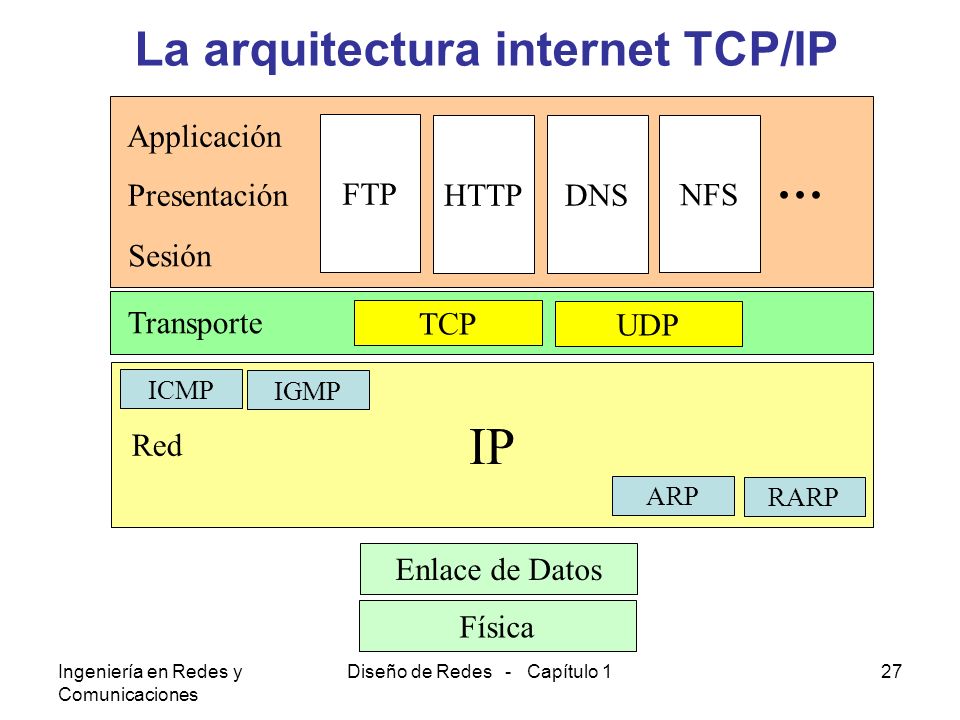 La arquitectura internet TCP/IP

Applicación
Presentación
Sesión

FTP
HTTP
DNS
NFS
...

Transporte
TCP
UDP

ICMP
IGMP
Red
IP
ARP
RARP

Enlace de Datos
Física

Ingeniería en Redes y Comunicaciones
Diseño de Redes - Capítulo 1
27